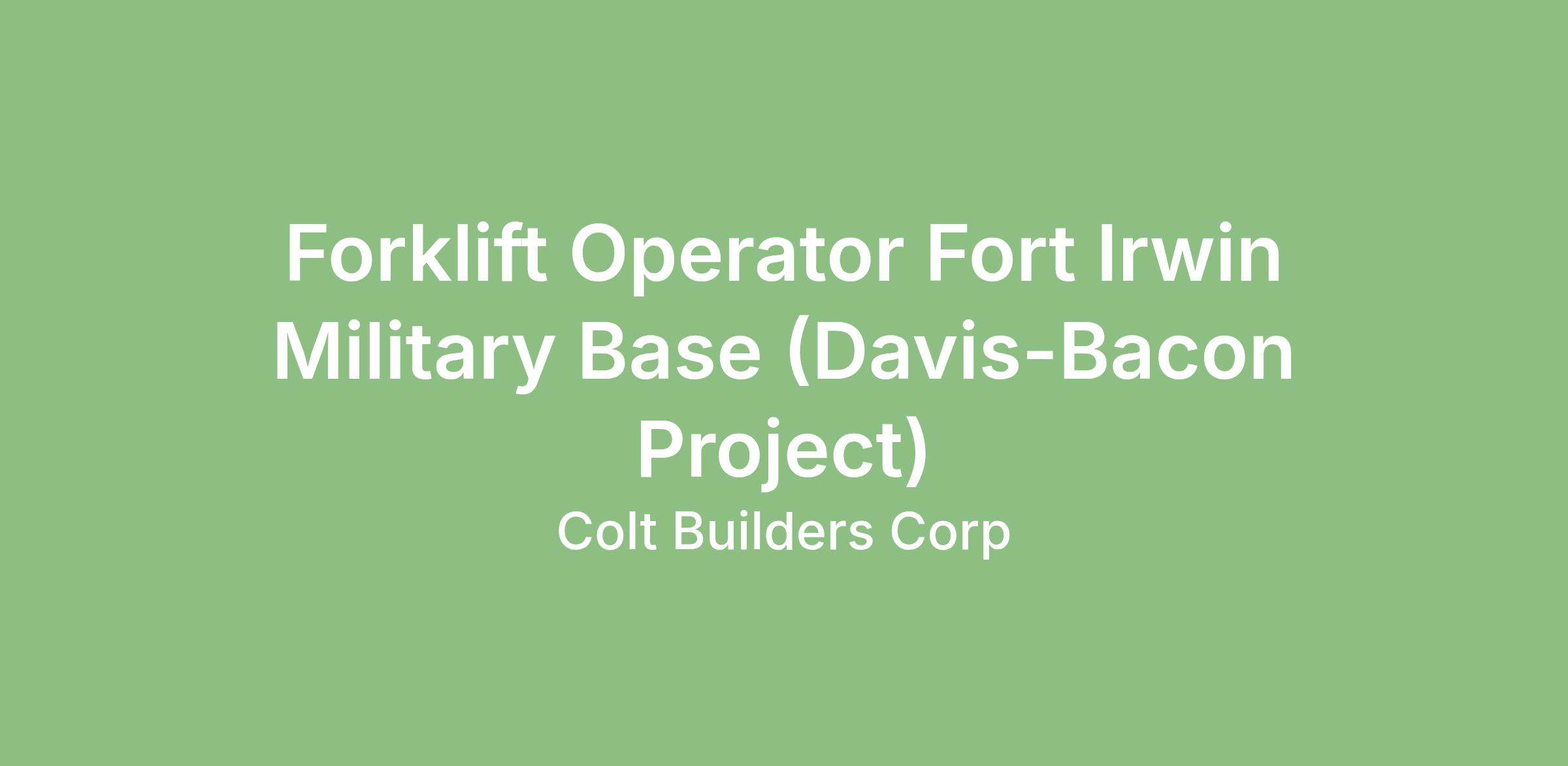 Forklift Operator Fort Irwin Military Base (Davis-Bacon Project)

Colt Builders Corp